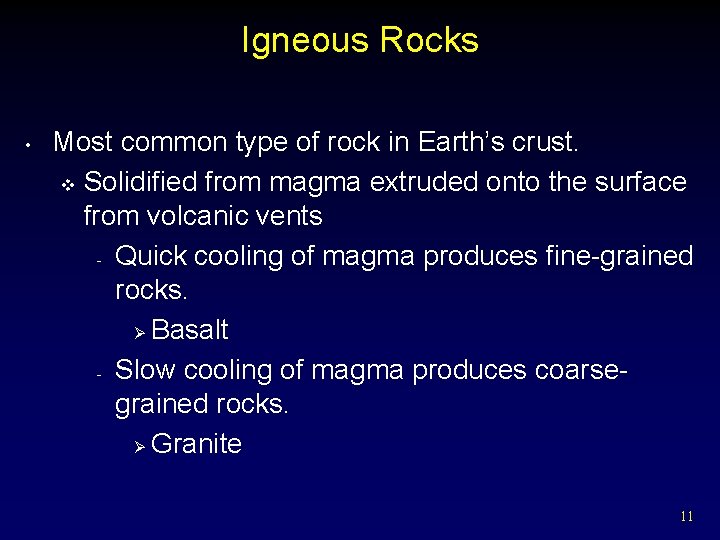 Igneous Rocks

• Most common type of rock in Earth's crust.
  ❖ Solidified from magma extruded onto the surface from volcanic vents
    - Quick cooling of magma produces fine-grained rocks.
      ➢ Basalt
    - Slow cooling of magma produces coarse-grained rocks.
      ➢ Granite

11